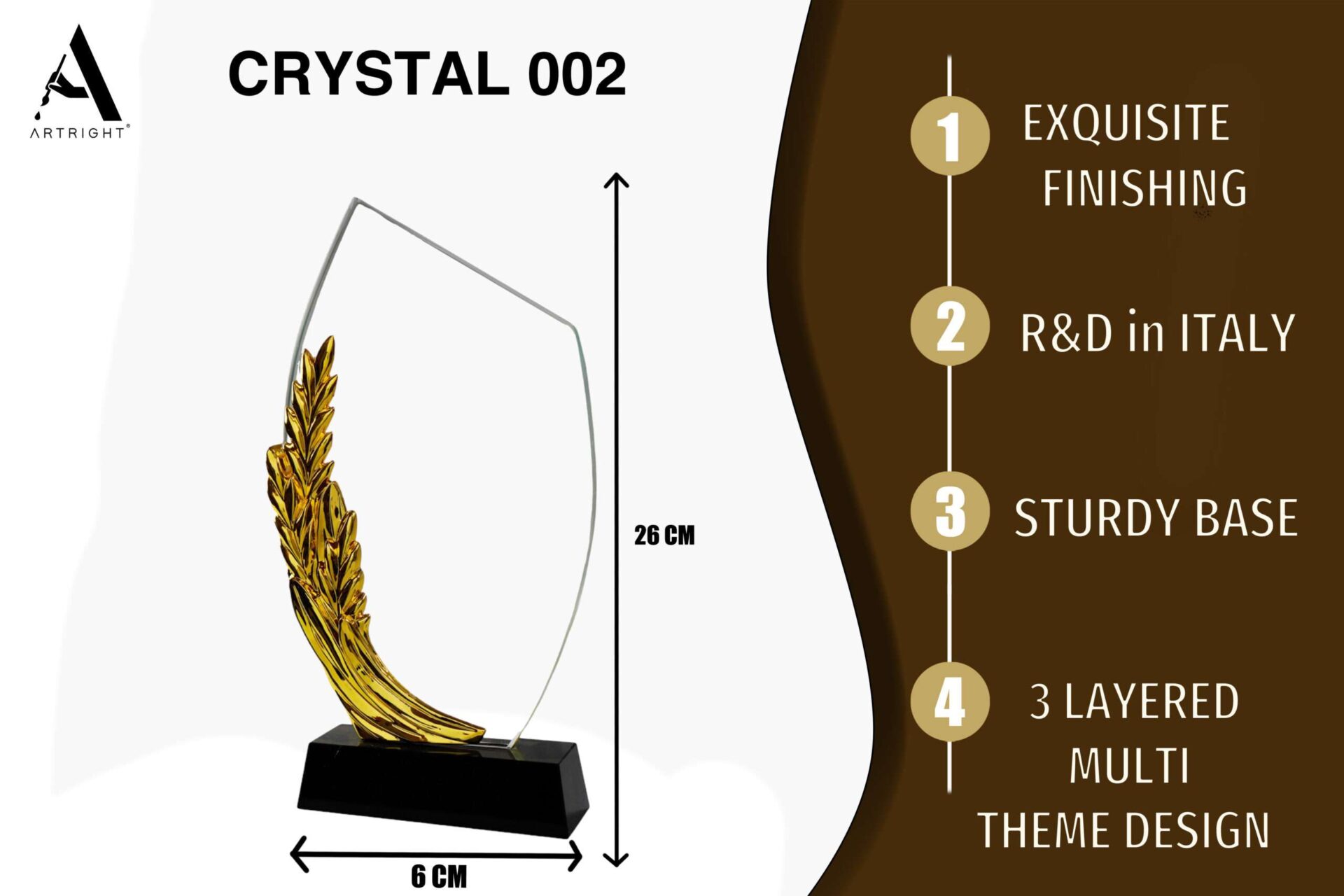 ARTRIGHT®

CRYSTAL 002

26 CM

6 CM

1 EXQUISITE FINISHING

2 R&D in ITALY

3 STURDY BASE

4 3 LAYERED MULTI THEME DESIGN